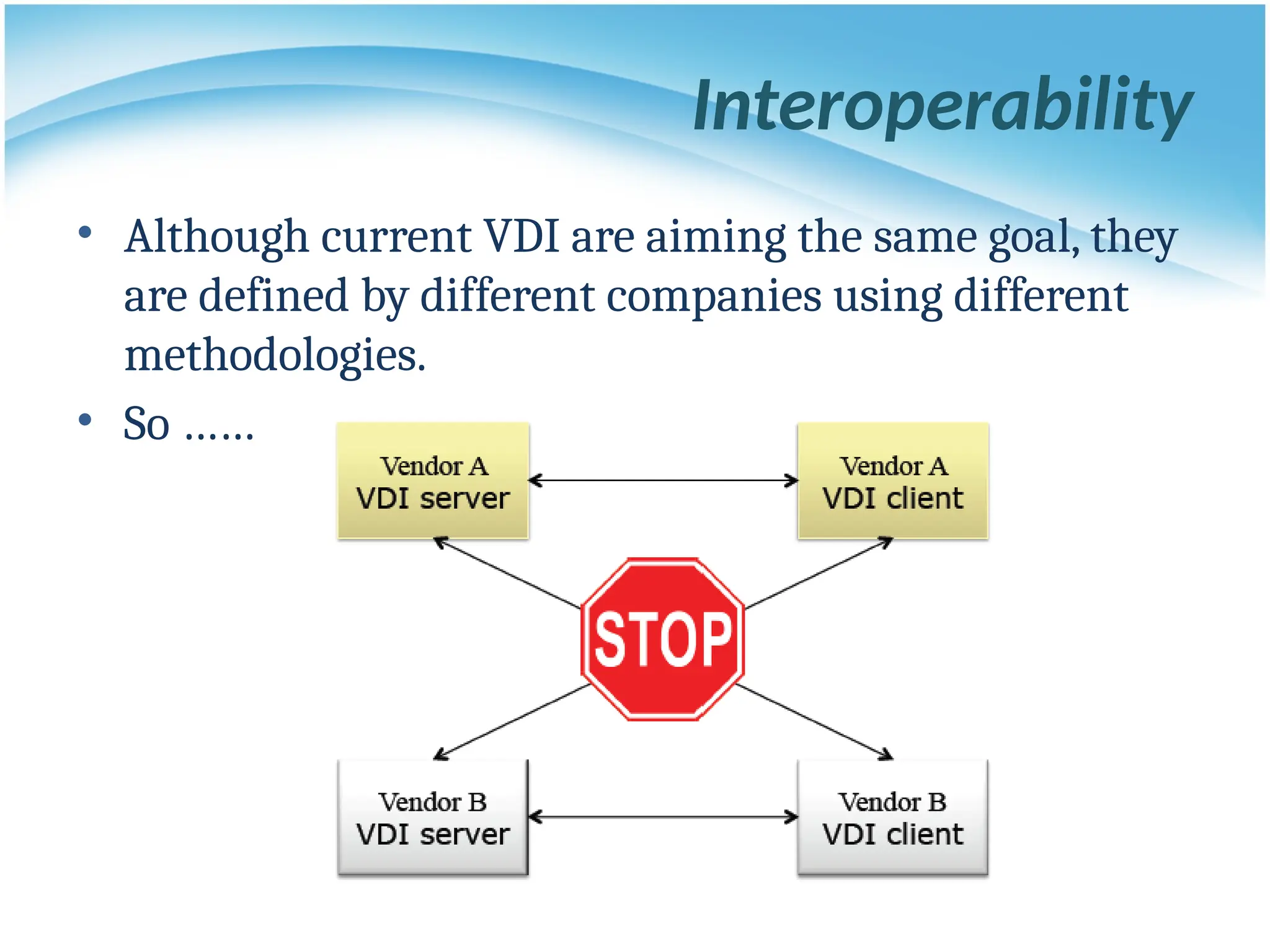 Interoperability

• Although current VDI are aiming the same goal, they are defined by different companies using different methodologies.

• So ……

Vendor A
VDI server

Vendor A
VDI client

STOP

Vendor B
VDI server

Vendor B
VDI client